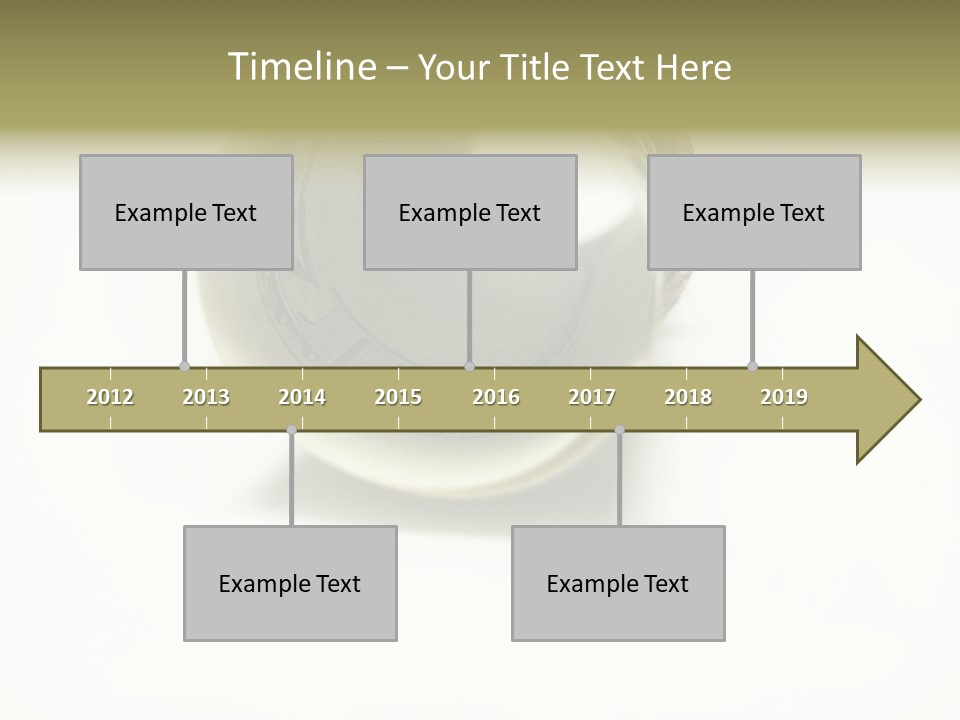 Timeline – Your Title Text Here

Example Text

Example Text

Example Text

2012 2013 2014 2015 2016 2017 2018 2019

Example Text

Example Text